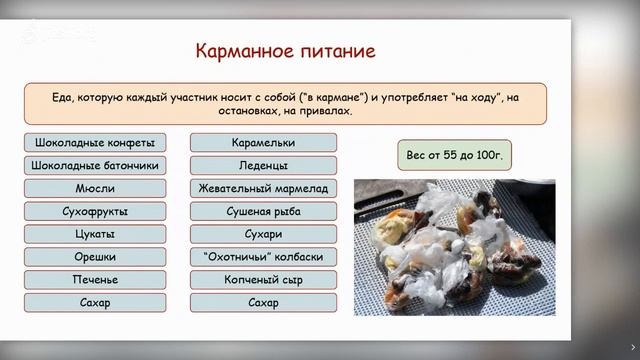 Карманное питание

Еда, которую каждый участник носит с собой ("в кармане") и употребляет "на ходу", на остановках, на привалах.

Шоколадные конфеты
Шоколадные батончики
Мюсли
Сухофрукты
Цукаты
Орешки
Печенье
Сахар

Карамельки
Леденцы
Жевательный мармелад
Сушеная рыба
Сухари
"Охотничьи" колбаски
Копченый сыр
Сахар

Вес от 55 до 100г.